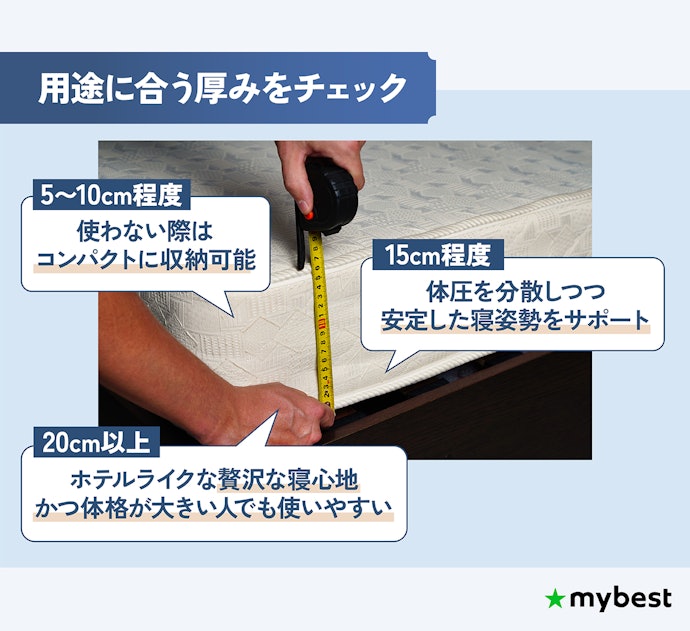 用途に合う厚みをチェック

5〜10cm程度
使わない際は
コンパクトに収納可能

15cm程度
体圧を分散しつつ
安定した寝姿勢をサポート

20cm以上
ホテルライクな贅沢な寝心地
かつ体格が大きい人でも使いやすい

mybest